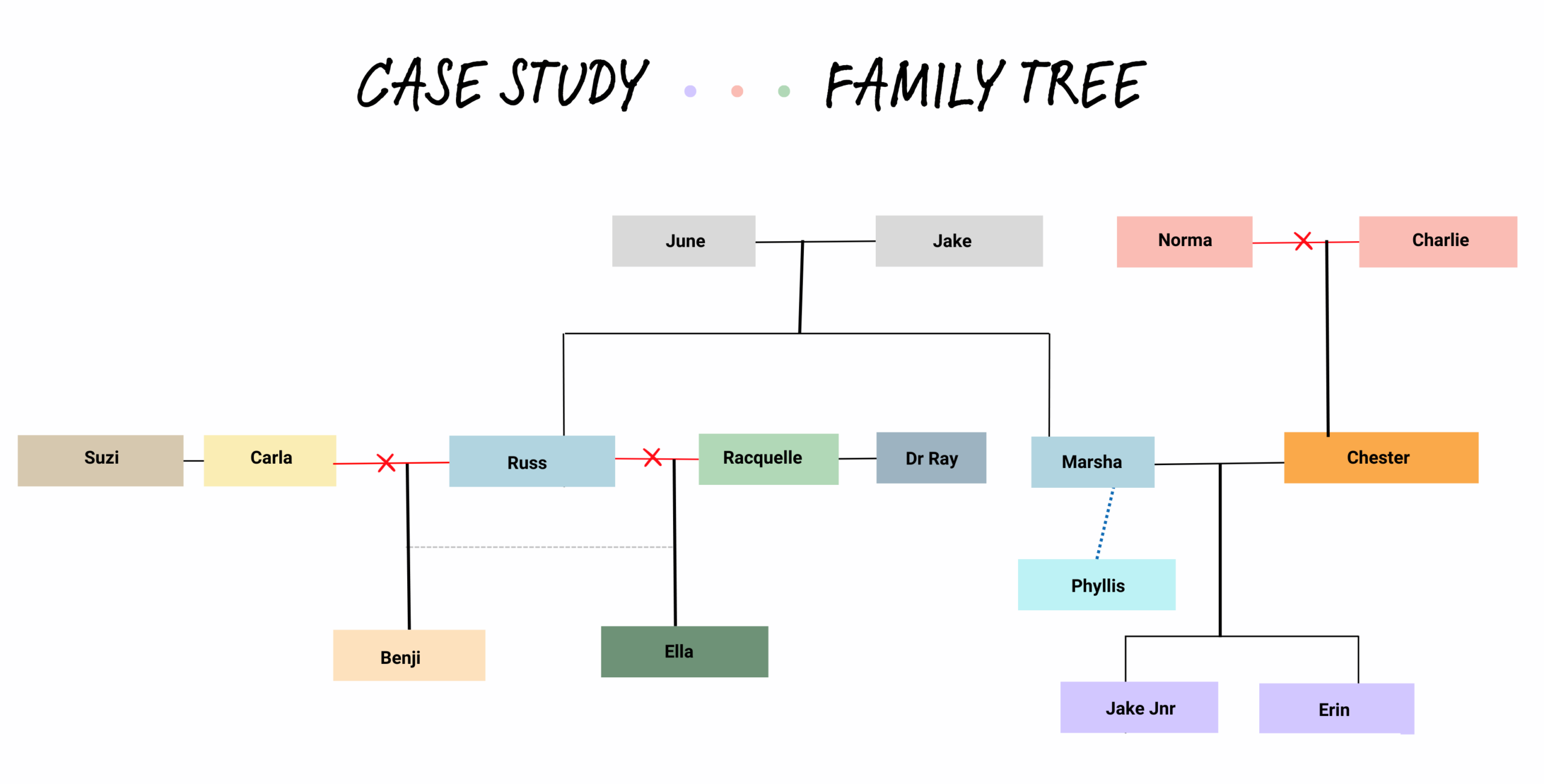 CASE STUDY FAMILY TREE

June
Jake
Norma
Charlie
Suzi
Carla
Russ
Racquelle
Dr Ray
Marsha
Chester
Phyllis
Benji
Ella
Jake Jnr
Erin